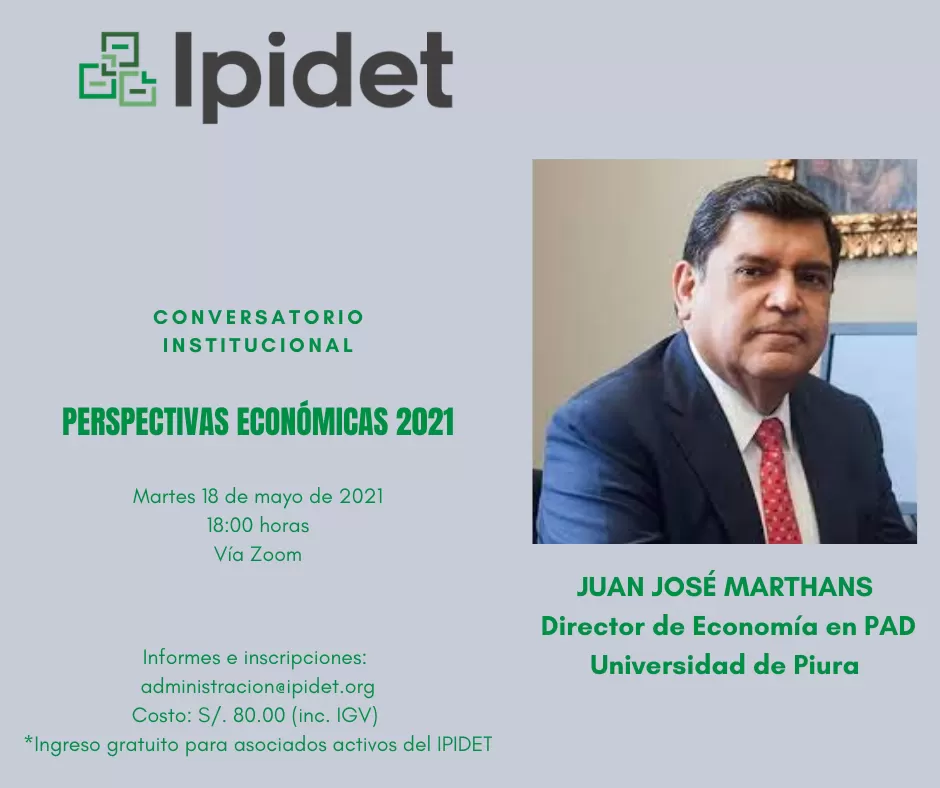 Ipidet

CONVERSATORIO INSTITUCIONAL

PERSPECTIVAS ECONÓMICAS 2021

Martes 18 de mayo de 2021
18:00 horas
Vía Zoom

Informes e inscripciones:
administracion@ipidet.org
Costo: S/. 80.00 (inc. IGV)
*Ingreso gratuito para asociados activos del IPIDET

JUAN JOSÉ MARTHANS
Director de Economía en PAD
Universidad de Piura